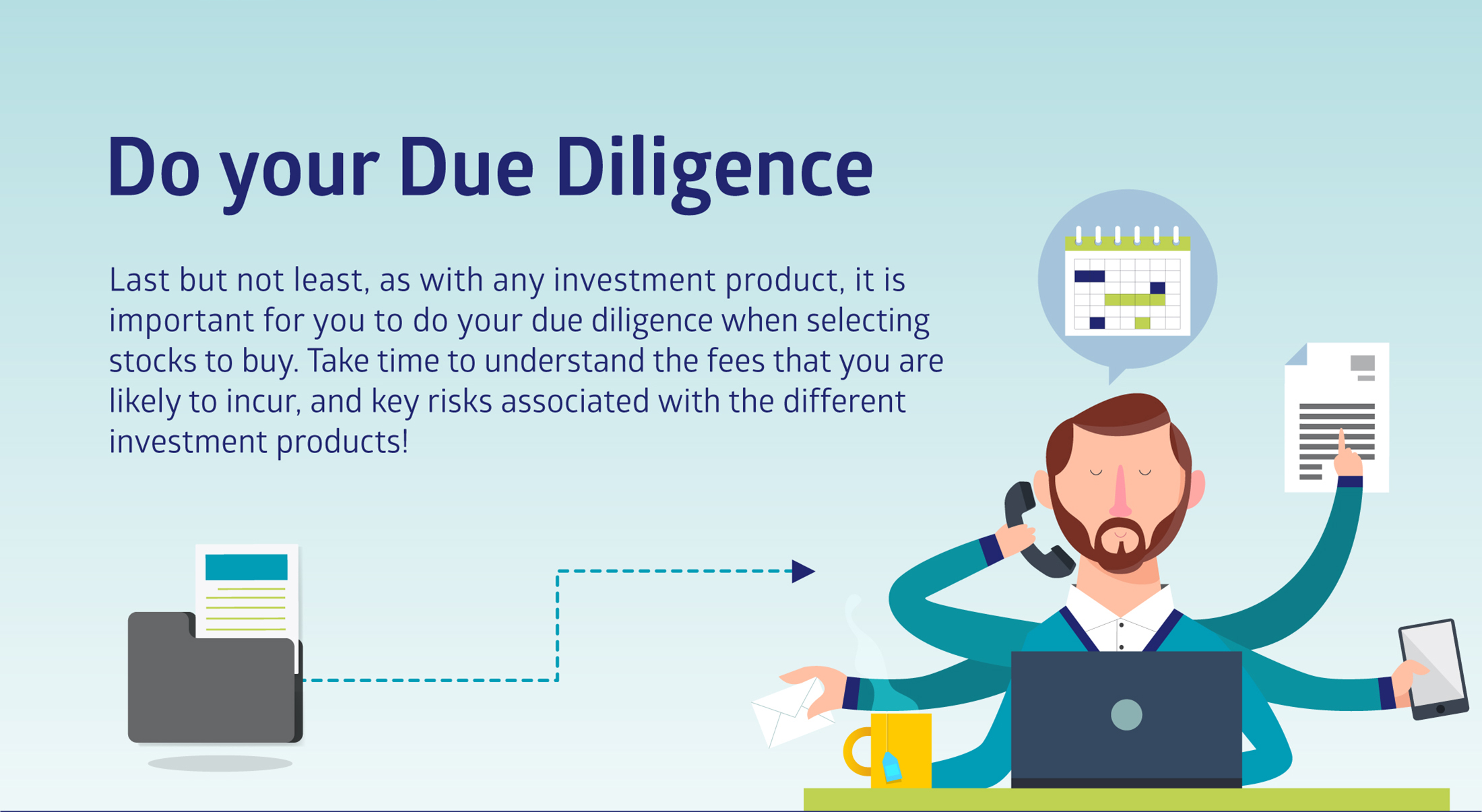 Do your Due Diligence

Last but not least, as with any investment product, it is important for you to do your due diligence when selecting stocks to buy. Take time to understand the fees that you are likely to incur, and key risks associated with the different investment products!